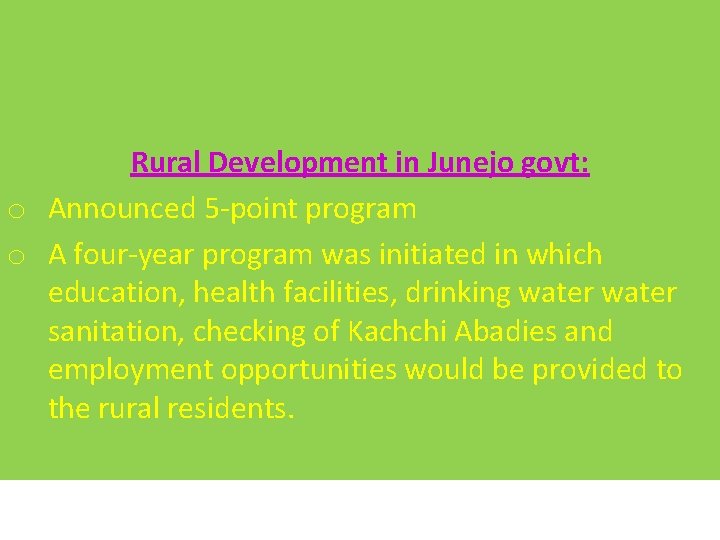 Rural Development in Junejo govt:

o Announced 5-point program

o A four-year program was initiated in which education, health facilities, drinking water water sanitation, checking of Kachchi Abadies and employment opportunities would be provided to the rural residents.